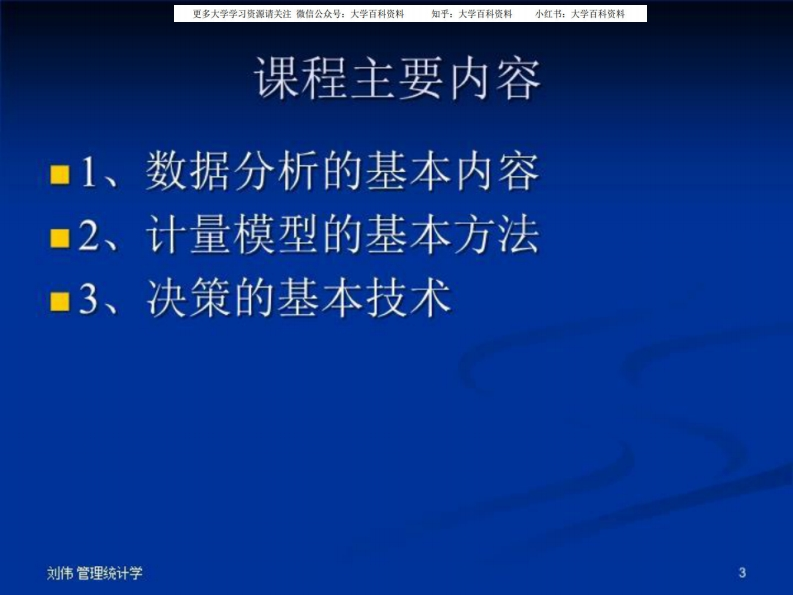 更多大学学习资源请关注 微信公众号：大学百科资料　知乎：大学百科资料　小红书：大学百科资料

课程主要内容

1、数据分析的基本内容
2、计量模型的基本方法
3、决策的基本技术

刘伟 管理统计学

3